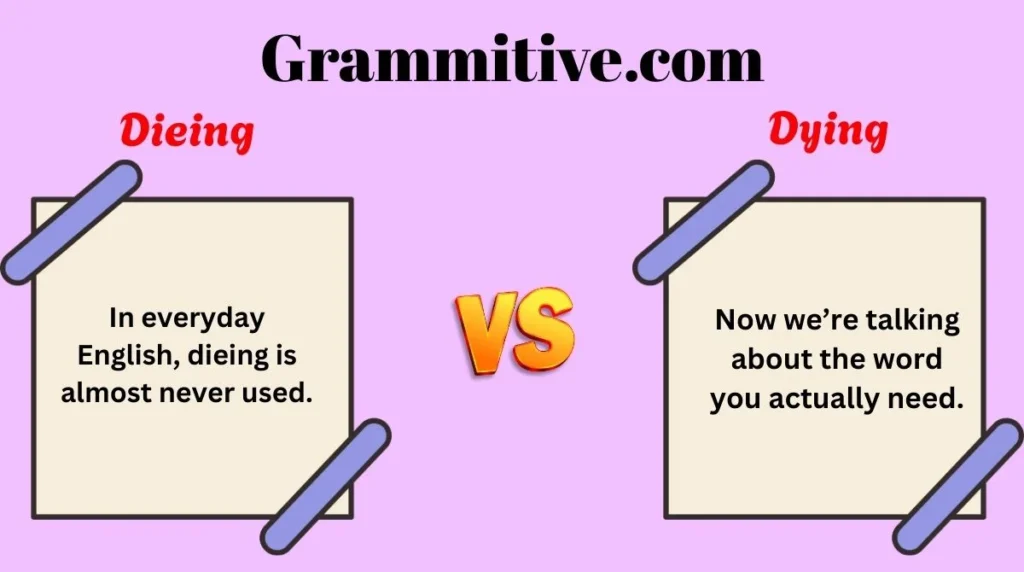 Grammitive.com

Dieing

In everyday English, dieing is almost never used.

VS

Dying

Now we're talking about the word you actually need.